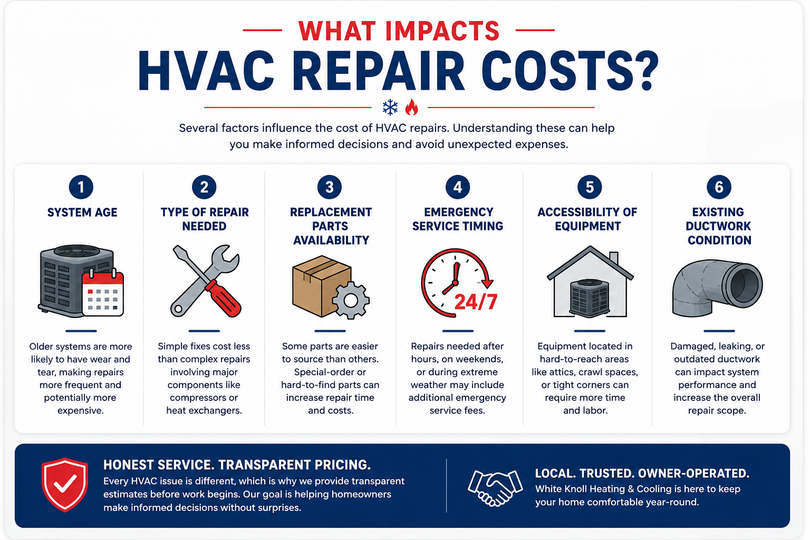 WHAT IMPACTS
HVAC REPAIR COSTS?

Several factors influence the cost of HVAC repairs. Understanding these can help you make informed decisions and avoid unexpected expenses.

1
SYSTEM AGE
Older systems are more likely to have wear and tear, making repairs more frequent and potentially more expensive.

2
TYPE OF REPAIR NEEDED
Simple fixes cost less than complex repairs involving major components like compressors or heat exchangers.

3
REPLACEMENT PARTS AVAILABILITY
Some parts are easier to source than others. Special-order or hard-to-find parts can increase repair time and costs.

4
EMERGENCY SERVICE TIMING
24/7
Repairs needed after hours, on weekends, or during extreme weather may include additional emergency service fees.

5
ACCESSIBILITY OF EQUIPMENT
Equipment located in hard-to-reach areas like attics, crawl spaces, or tight corners can require more time and labor.

6
EXISTING DUCTWORK CONDITION
Damaged, leaking, or outdated ductwork can impact system performance and increase the overall repair scope.

HONEST SERVICE. TRANSPARENT PRICING.
Every HVAC issue is different, which is why we provide transparent estimates before work begins. Our goal is helping homeowners make informed decisions without surprises.

LOCAL. TRUSTED. OWNER-OPERATED.
White Knoll Heating & Cooling is here to keep your home comfortable year-round.